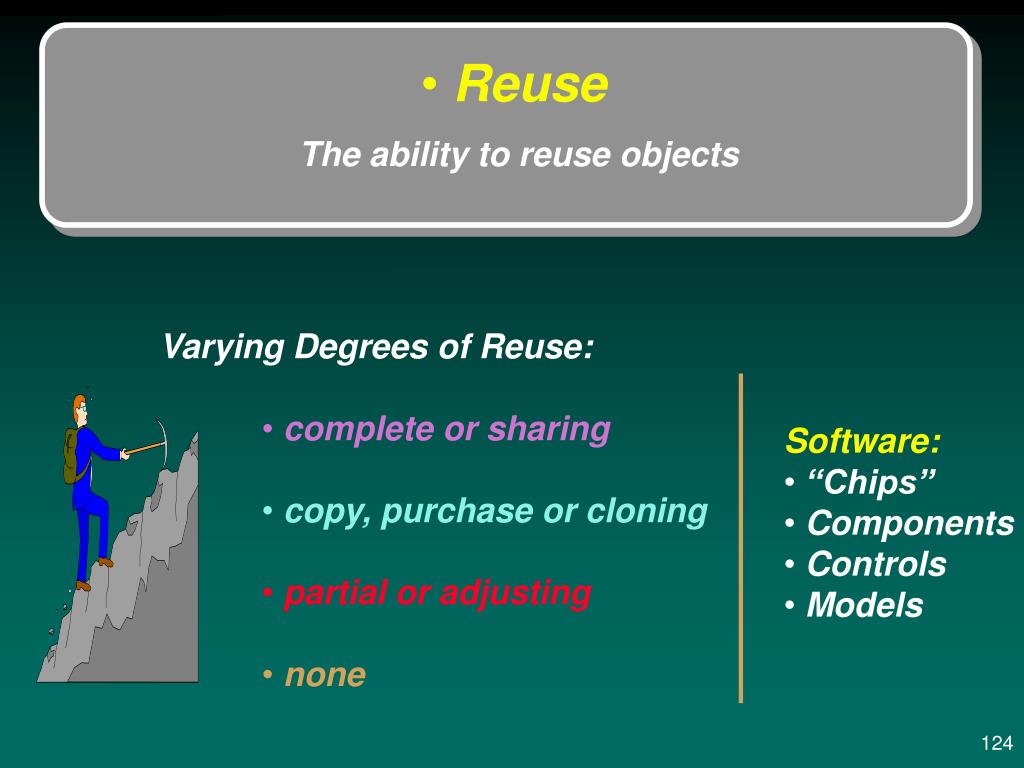 • Reuse

The ability to reuse objects

Varying Degrees of Reuse:

• complete or sharing

• copy, purchase or cloning

• partial or adjusting

• none

Software:
• “Chips”
• Components
• Controls
• Models

124